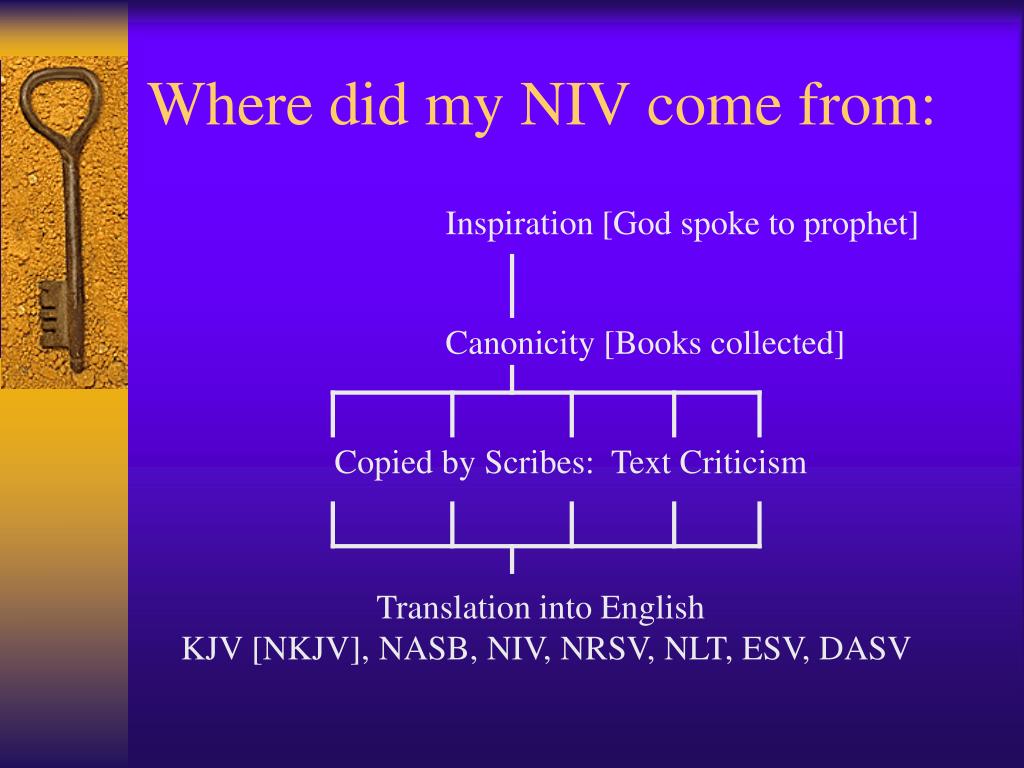 Where did my NIV come from:

Inspiration [God spoke to prophet]

Canonicity [Books collected]

Copied by Scribes: Text Criticism

Translation into English
KJV [NKJV], NASB, NIV, NRSV, NLT, ESV, DASV